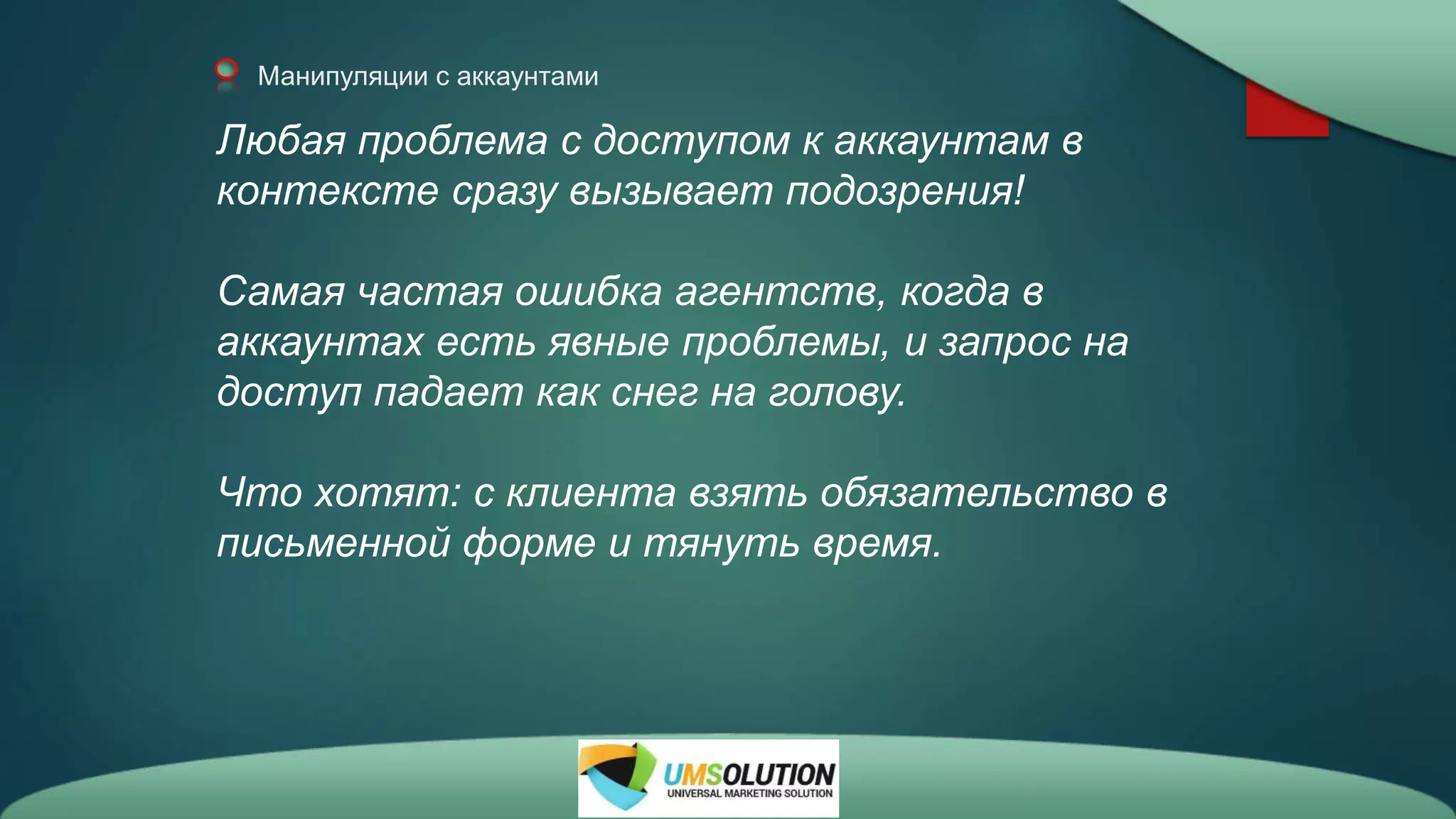 Манипуляции с аккаунтами

Любая проблема с доступом к аккаунтам в контексте сразу вызывает подозрения!

Самая частая ошибка агентств, когда в аккаунтах есть явные проблемы, и запрос на доступ падает как снег на голову.

Что хотят: с клиента взять обязательство в письменной форме и тянуть время.

UMSOLUTION
UNIVERSAL MARKETING SOLUTION